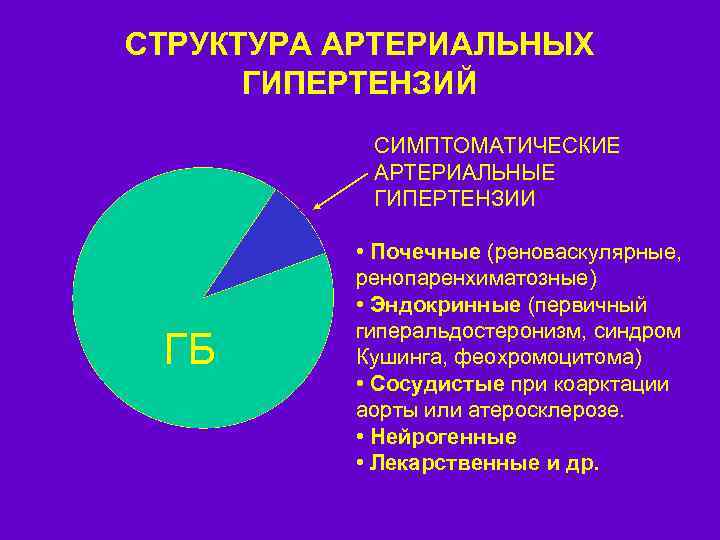 СТРУКТУРА АРТЕРИАЛЬНЫХ ГИПЕРТЕНЗИЙ

СИМПТОМАТИЧЕСКИЕ АРТЕРИАЛЬНЫЕ ГИПЕРТЕНЗИИ

ГБ

• Почечные (реноваскулярные, ренопаренхиматозные)
• Эндокринные (первичный гиперальдостеронизм, синдром Кушинга, феохромоцитома)
• Сосудистые при коарктации аорты или атеросклерозе.
• Нейрогенные
• Лекарственные и др.